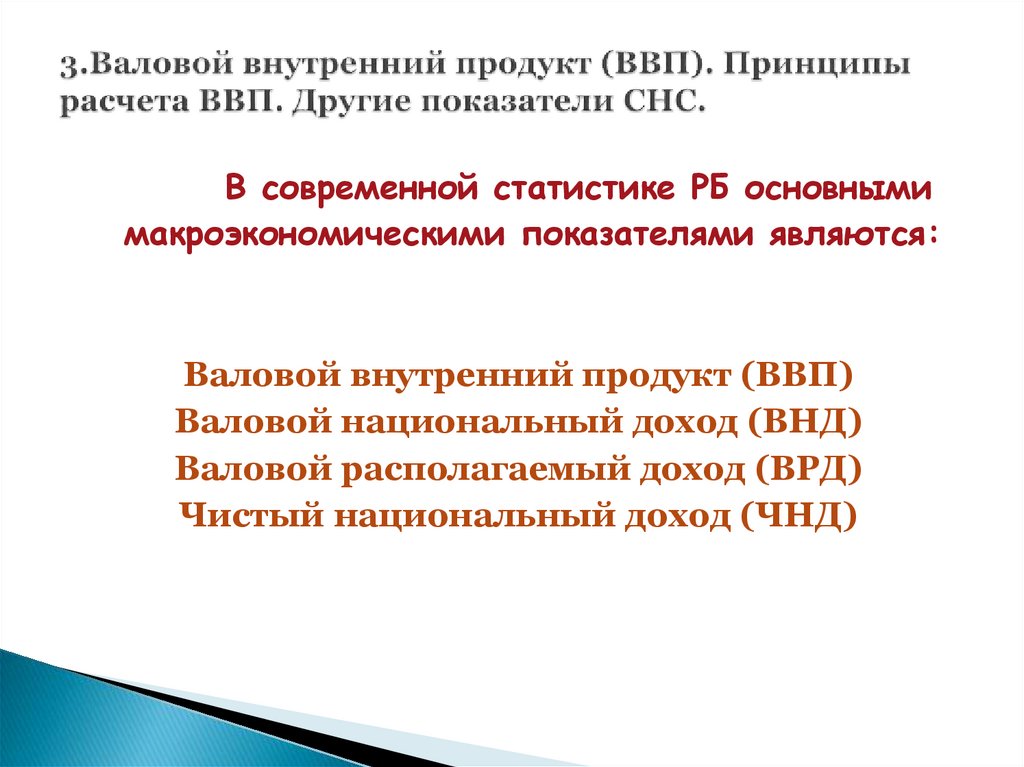 3.Валовой внутренний продукт (ВВП). Принципы расчета ВВП. Другие показатели СНС.

В современной статистике РБ основными макроэкономическими показателями являются:

Валовой внутренний продукт (ВВП)
Валовой национальный доход (ВНД)
Валовой располагаемый доход (ВРД)
Чистый национальный доход (ЧНД)